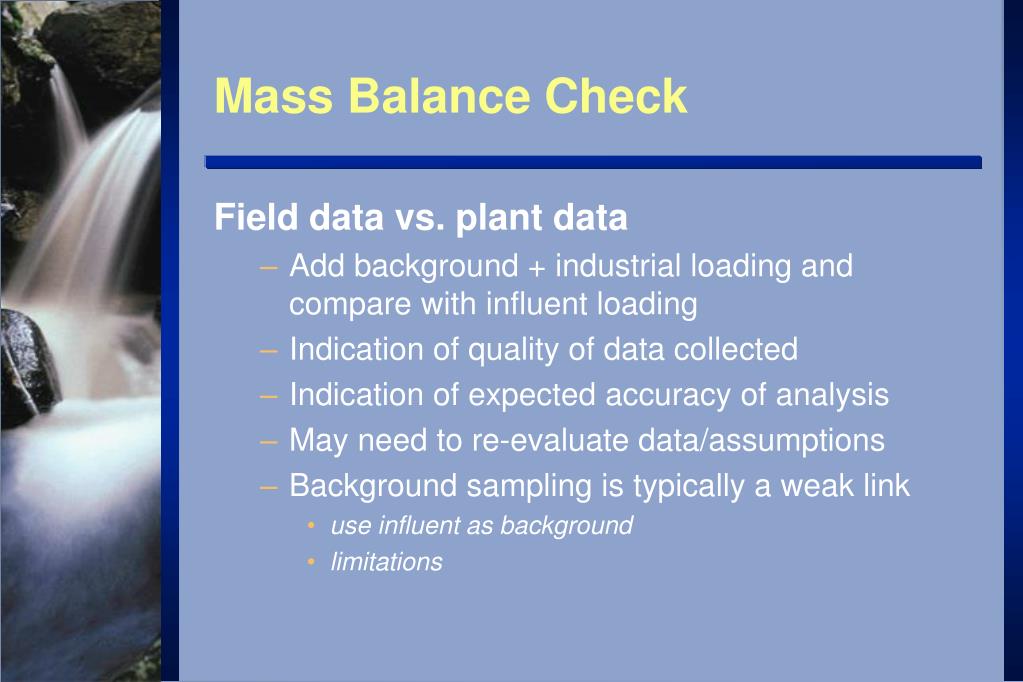 Mass Balance Check

Field data vs. plant data

– Add background + industrial loading and compare with influent loading
– Indication of quality of data collected
– Indication of expected accuracy of analysis
– May need to re-evaluate data/assumptions
– Background sampling is typically a weak link
• use influent as background
• limitations